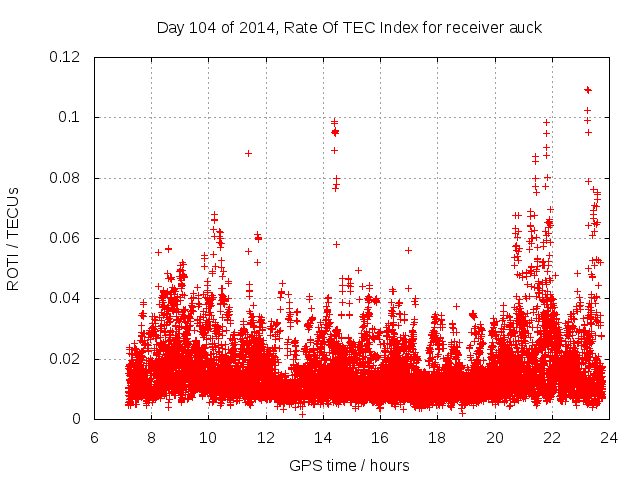 Day 104 of 2014, Rate Of TEC Index for receiver auck

ROTI / TECUs

0.12
0.1
0.08
0.06
0.04
0.02
0

6 8 10 12 14 16 18 20 22 24

GPS time / hours